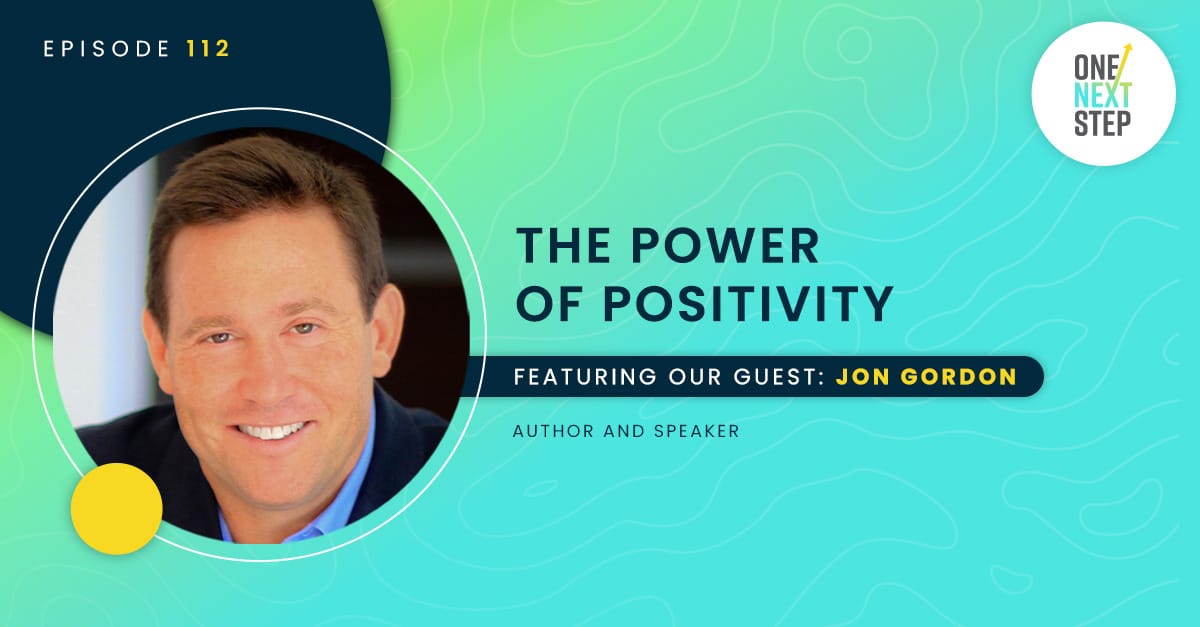 EPISODE 112

ONE NEXT STEP

THE POWER OF POSITIVITY

FEATURING OUR GUEST: JON GORDON

AUTHOR AND SPEAKER